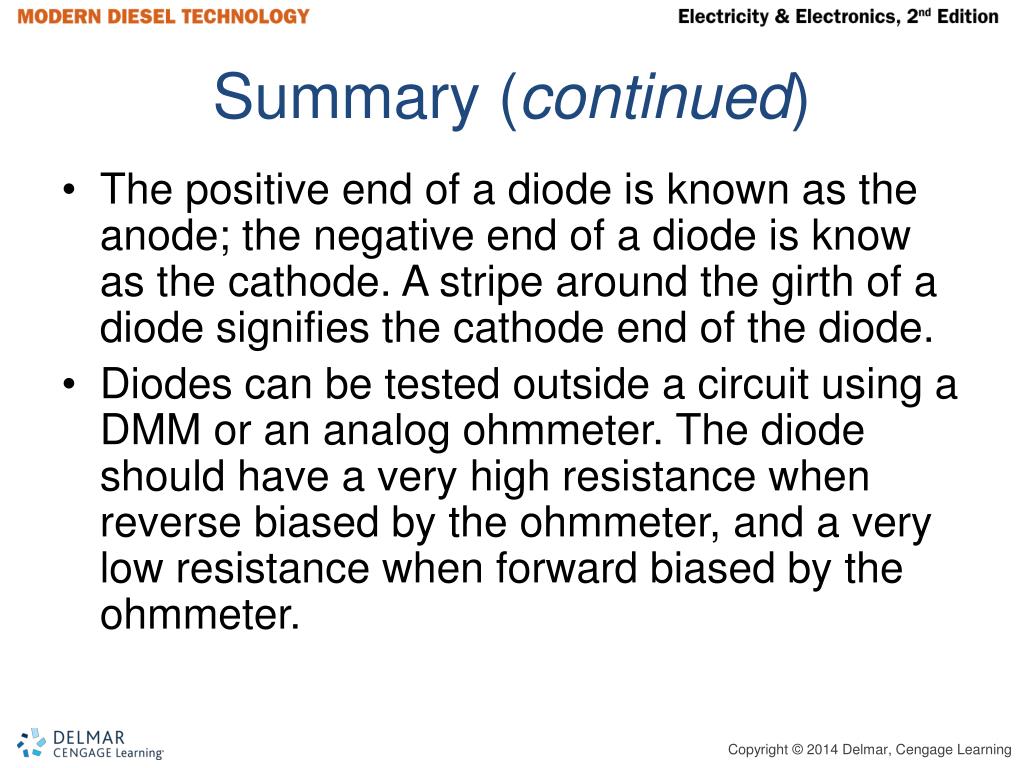 MODERN DIESEL TECHNOLOGY

Electricity & Electronics, 2nd Edition

Summary (continued)

• The positive end of a diode is known as the anode; the negative end of a diode is know as the cathode. A stripe around the girth of a diode signifies the cathode end of the diode.
• Diodes can be tested outside a circuit using a DMM or an analog ohmmeter. The diode should have a very high resistance when reverse biased by the ohmmeter, and a very low resistance when forward biased by the ohmmeter.

DELMAR CENGAGE Learning

Copyright © 2014 Delmar, Cengage Learning